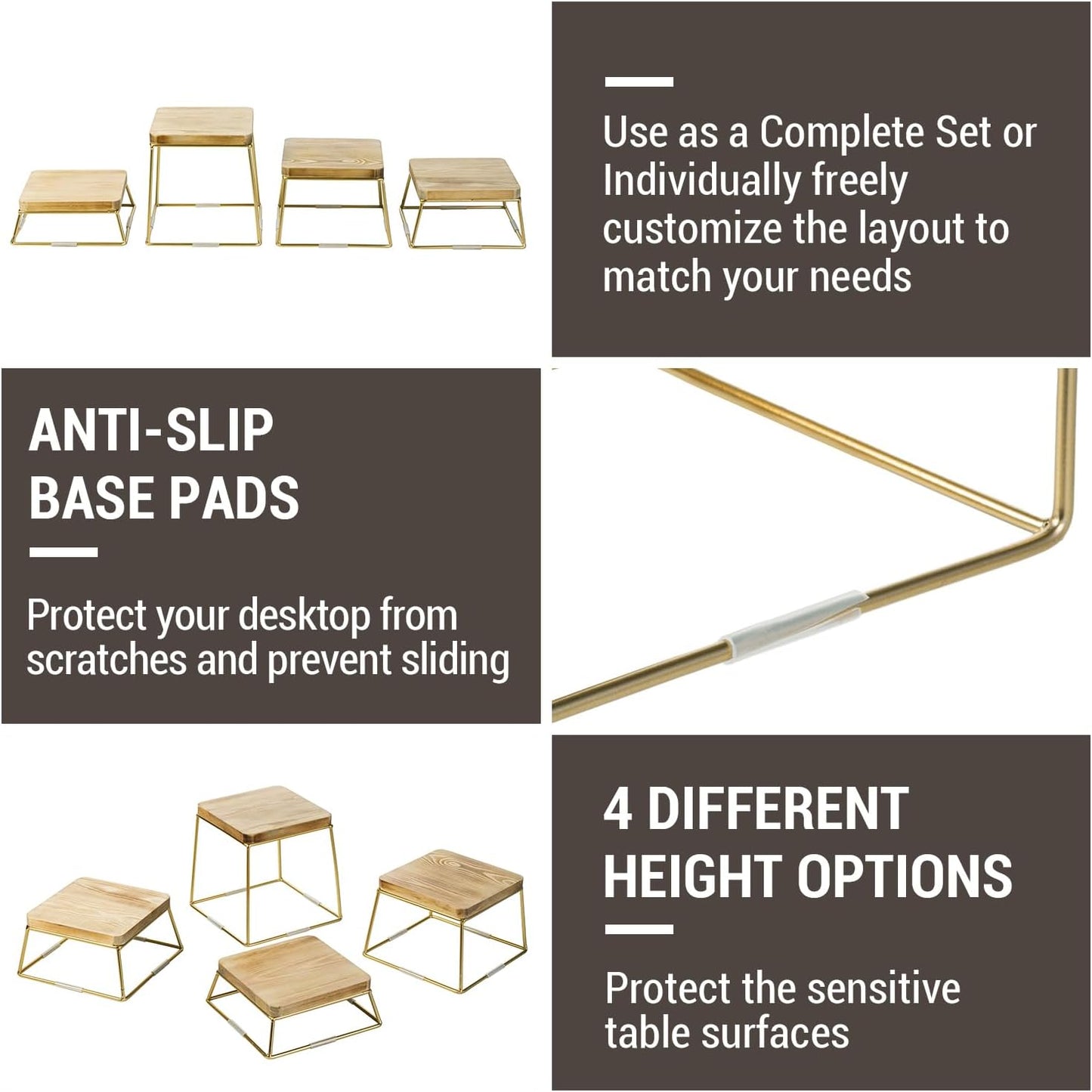 Use as a Complete Set or Individually freely customize the layout to match your needs

ANTI-SLIP BASE PADS

Protect your desktop from scratches and prevent sliding

4 DIFFERENT HEIGHT OPTIONS

Protect the sensitive table surfaces